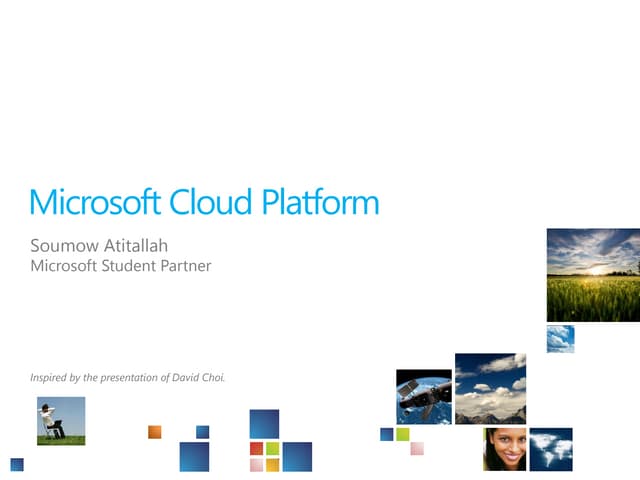 Microsoft Cloud Platform

Soumow Atitallah
Microsoft Student Partner

Inspired by the presentation of David Choi.